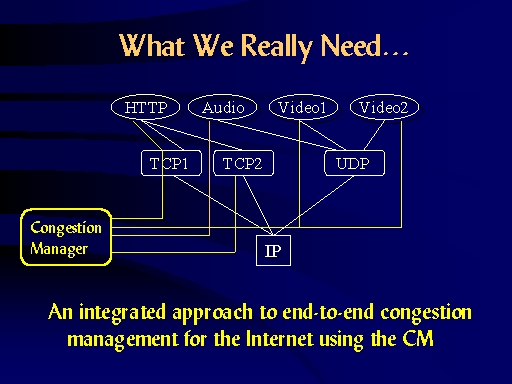 What We Really Need...

HTTP
Audio
Video1
Video2

TCP1
TCP2
UDP

Congestion Manager

IP

An integrated approach to end-to-end congestion management for the Internet using the CM